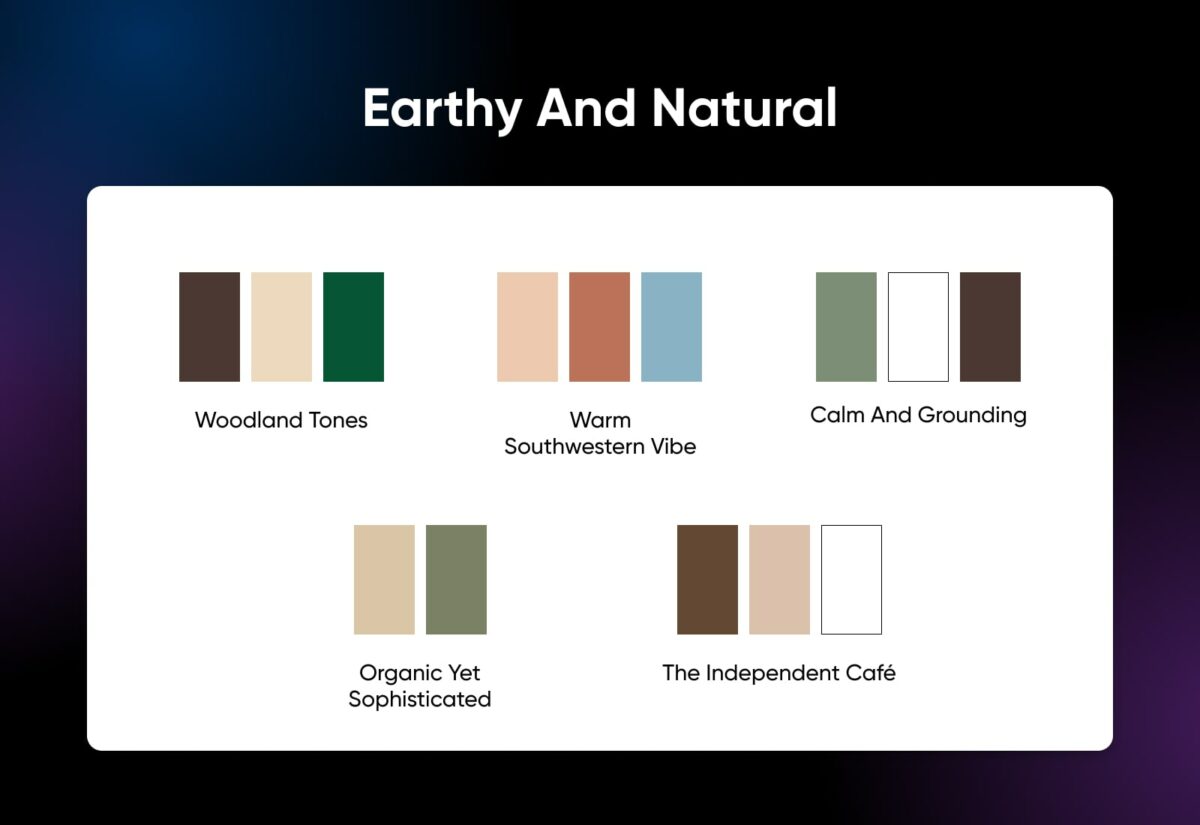 Earthy And Natural

Woodland Tones

Warm
Southwestern Vibe

Calm And Grounding

Organic Yet
Sophisticated

The Independent Café